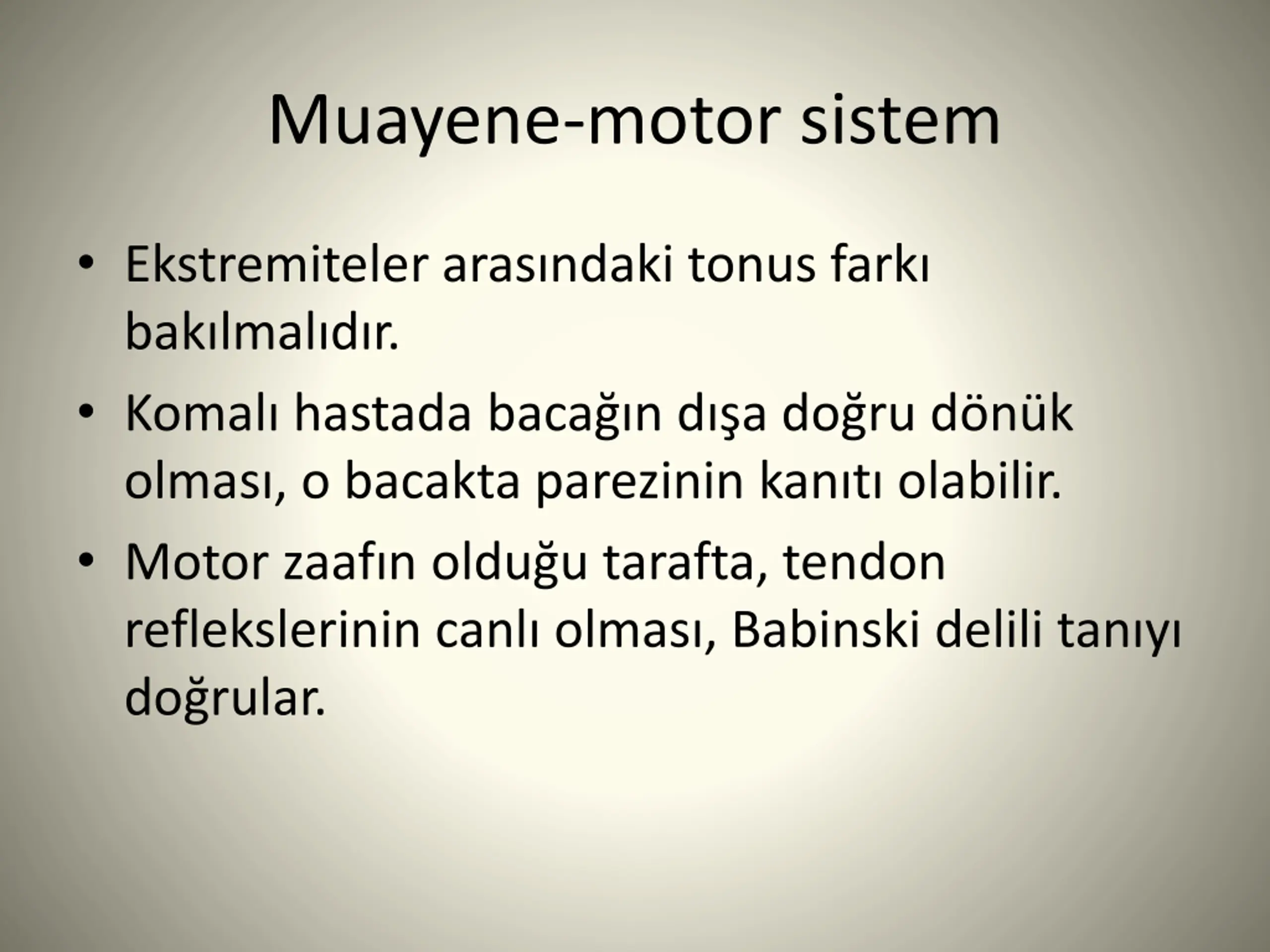 Muayene-motor sistem

• Ekstremiteler arasındaki tonus farkı bakılmalıdır.

• Komalı hastada bacağın dışa doğru dönük olması, o bacakta parezinin kanıtı olabilir.

• Motor zaafın olduğu tarafta, tendon reflekslerinin canlı olması, Babinski delili tanıyı doğrular.